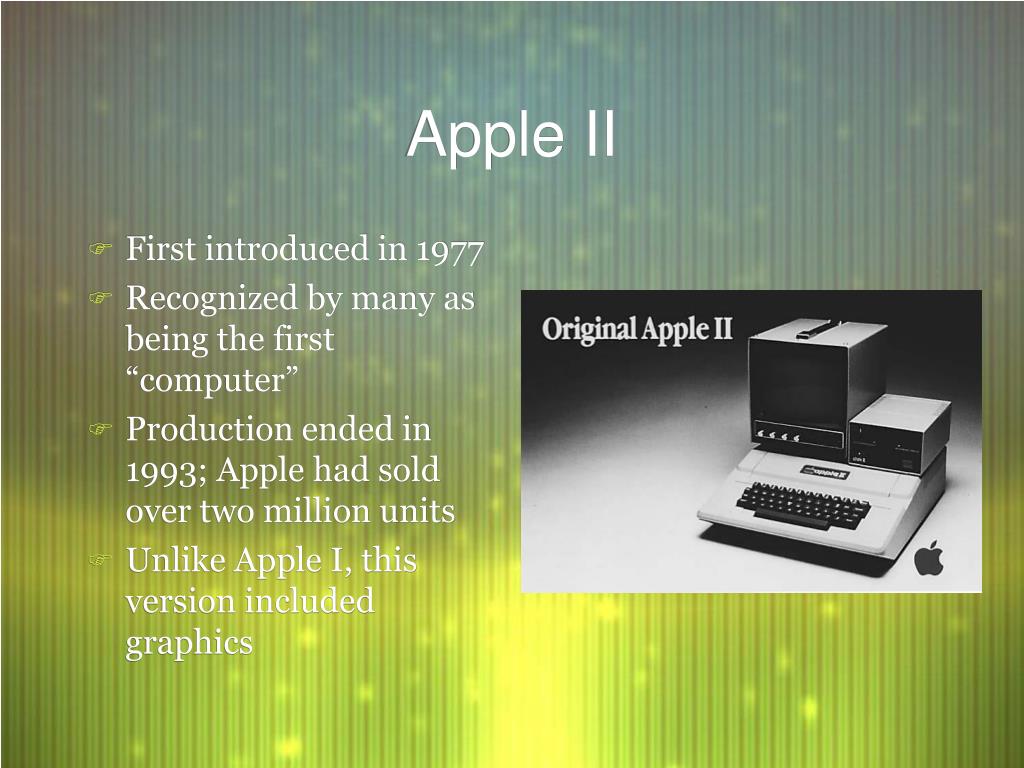 Apple II

First introduced in 1977

Recognized by many as being the first “computer”

Production ended in 1993; Apple had sold over two million units

Unlike Apple I, this version included graphics

Original Apple II

apple II